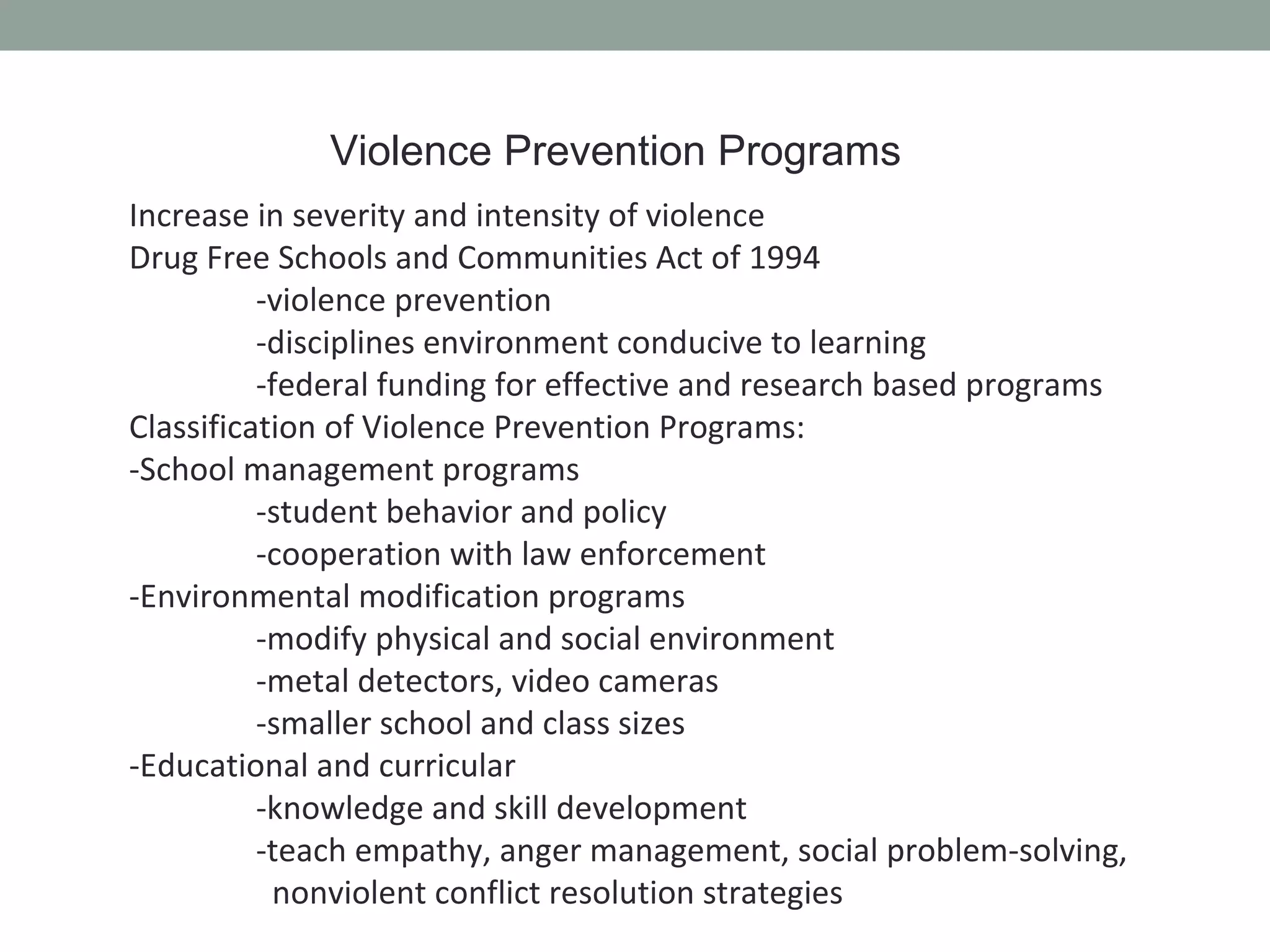 Violence Prevention Programs

Increase in severity and intensity of violence
Drug Free Schools and Communities Act of 1994
-violence prevention
-disciplines environment conducive to learning
-federal funding for effective and research based programs
Classification of Violence Prevention Programs:
-School management programs
-student behavior and policy
-cooperation with law enforcement
-Environmental modification programs
-modify physical and social environment
-metal detectors, video cameras
-smaller school and class sizes
-Educational and curricular
-knowledge and skill development
-teach empathy, anger management, social problem-solving, nonviolent conflict resolution strategies